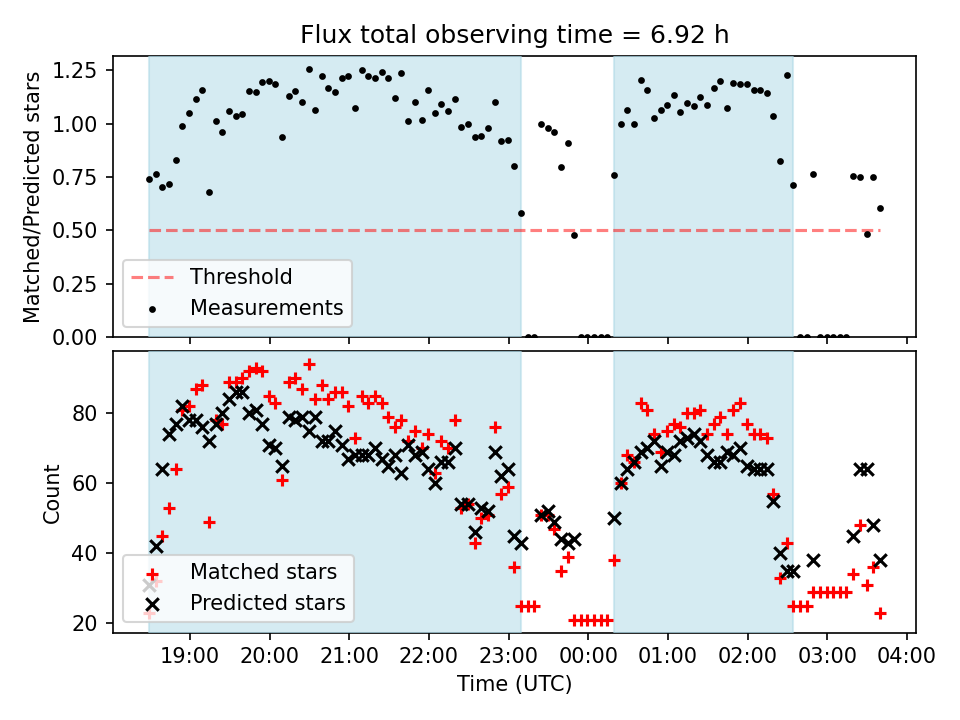 Flux total observing time = 6.92 h

Matched/Predicted stars

1.25
1.00
0.75
0.50
0.25
0.00

Threshold
Measurements

Count

80
60
40
20

Matched stars
Predicted stars

19:00 20:00 21:00 22:00 23:00 00:00 01:00 02:00 03:00 04:00

Time (UTC)